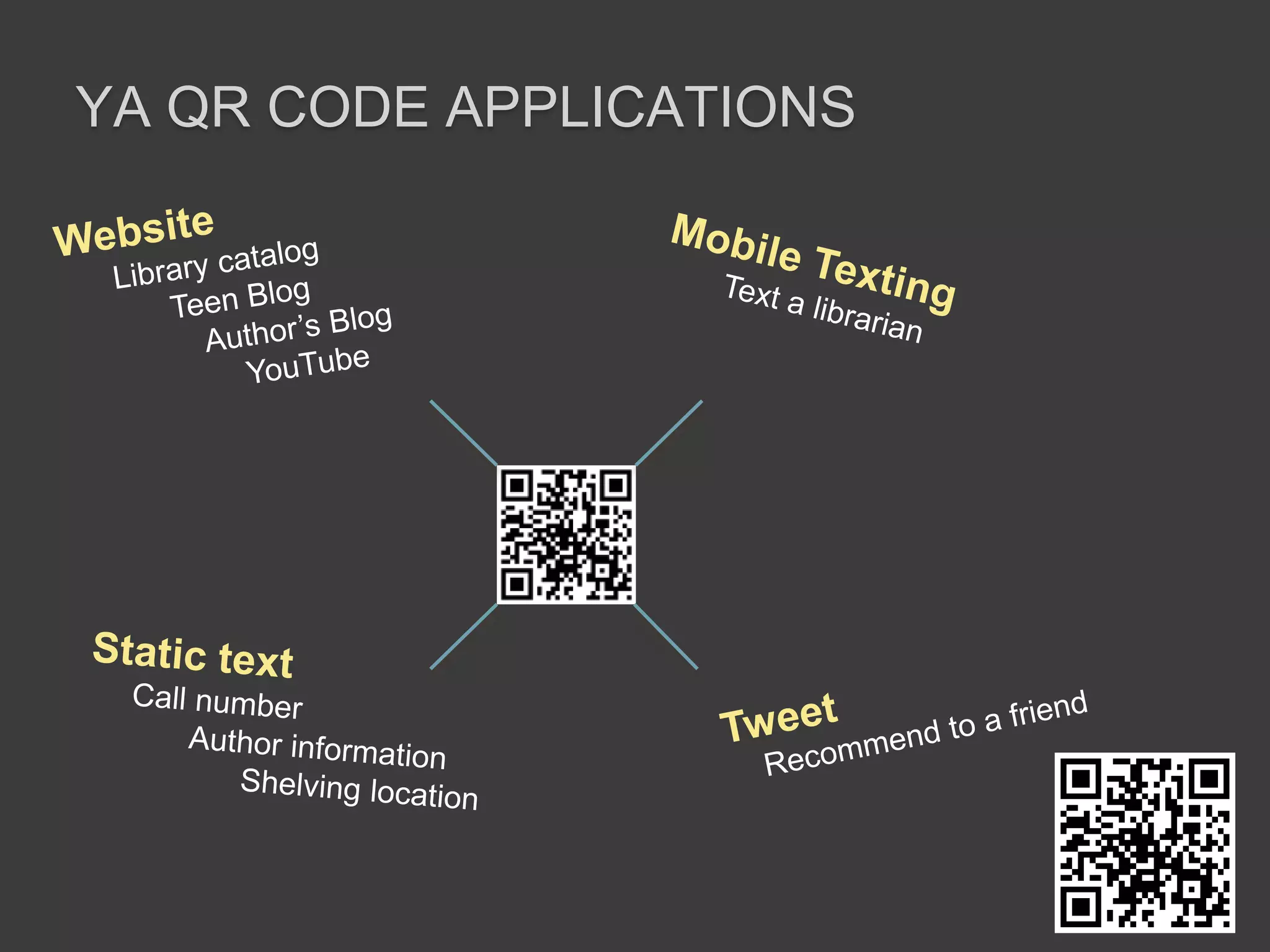 YA QR CODE APPLICATIONS

Website
Library catalog
Teen Blog
Author's Blog
YouTube

Mobile Texting
Text a librarian

Static text
Call number
Author information
Shelving location

Tweet
Recommend to a friend